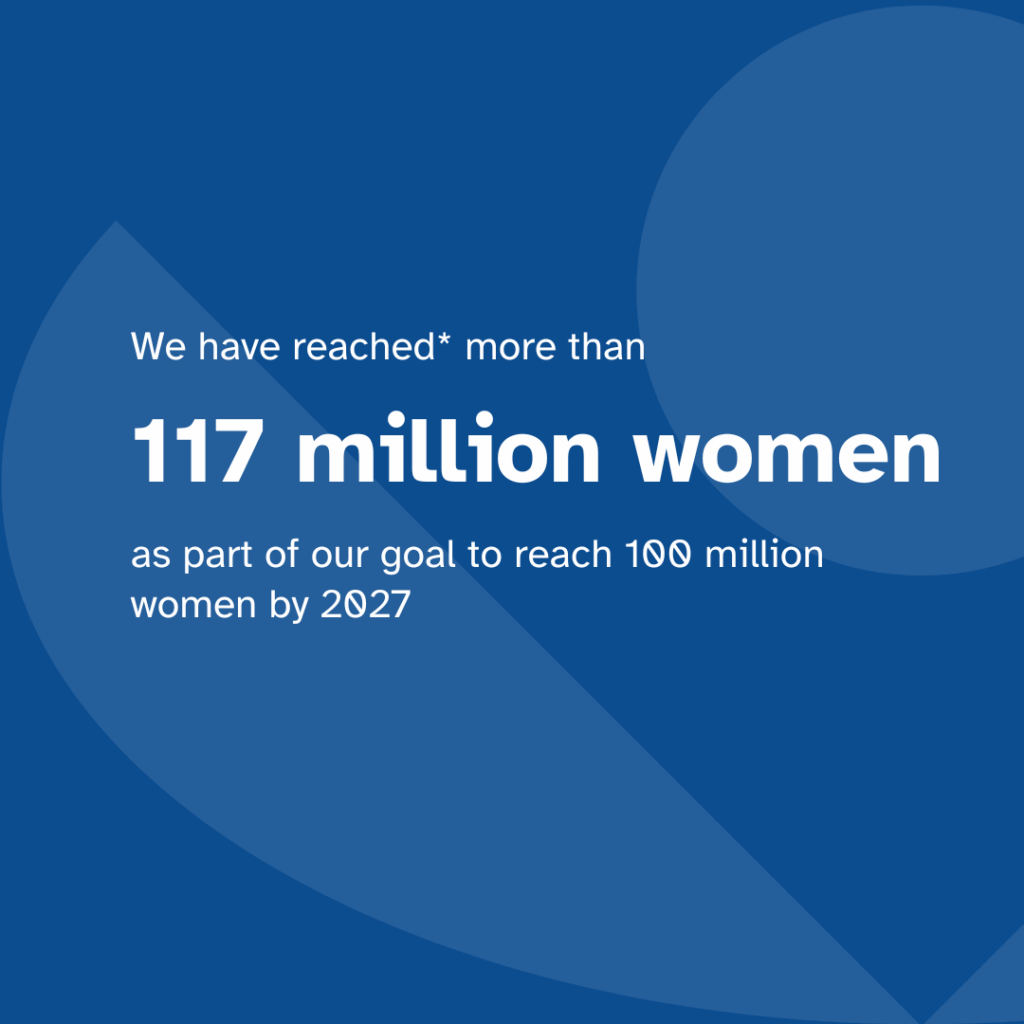 We have reached* more than

117 million women

as part of our goal to reach 100 million women by 2027